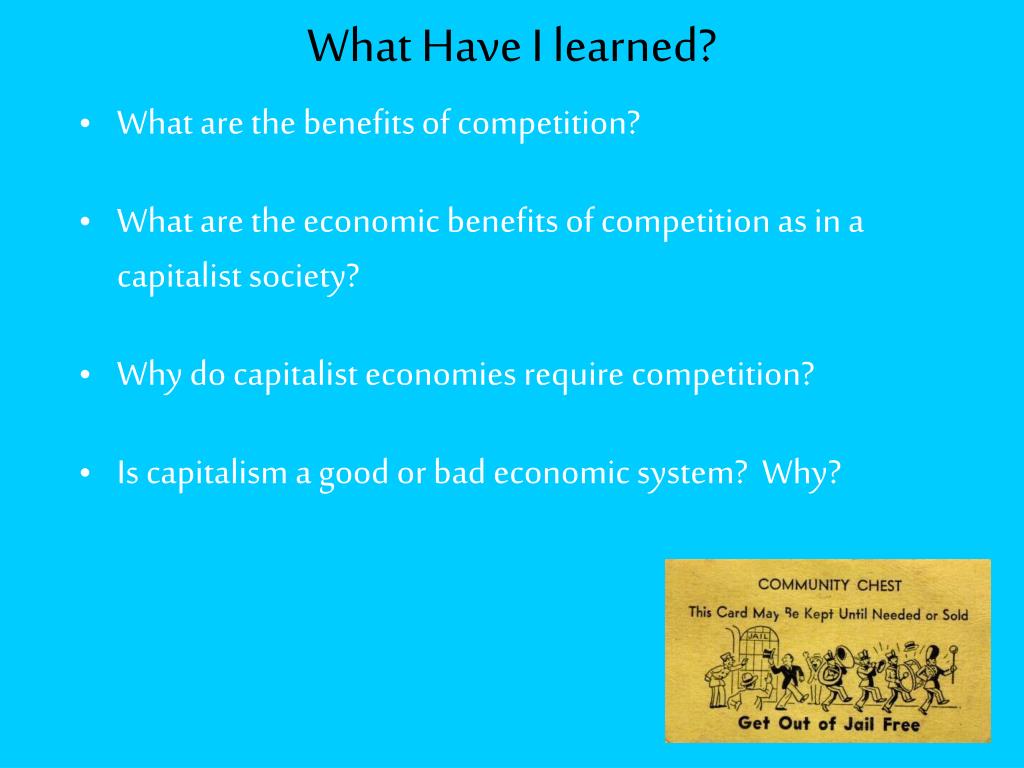 What Have I learned?

• What are the benefits of competition?

• What are the economic benefits of competition as in a capitalist society?

• Why do capitalist economies require competition?

• Is capitalism a good or bad economic system? Why?

COMMUNITY CHEST

This Card May Be Kept Until Needed or Sold

JAIL

Get Out of Jail Free